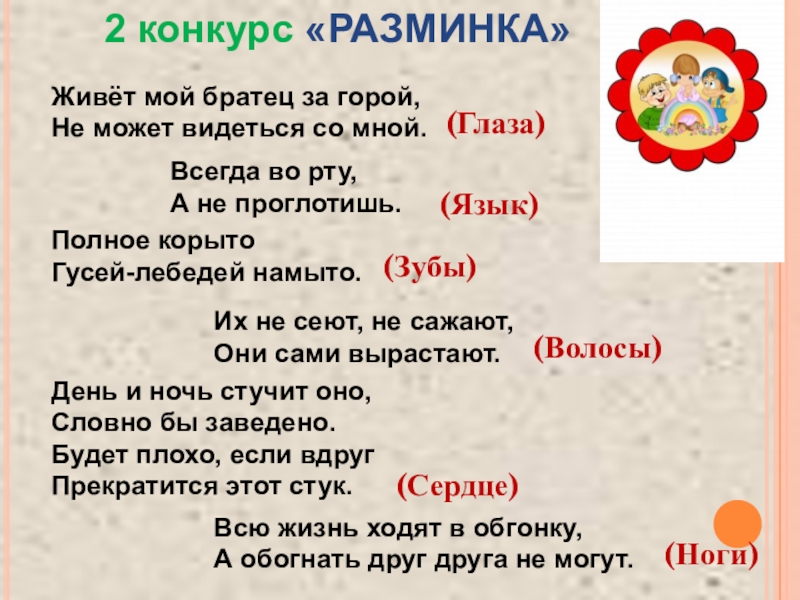 2 конкурс «РАЗМИНКА»

Живёт мой братец за горой,
Не может видеться со мной. (Глаза)

Всегда во рту,
А не проглотишь. (Язык)

Полное корыто
Гусей-лебедей намыто. (Зубы)

Их не сеют, не сажают,
Они сами вырастают. (Волосы)

День и ночь стучит оно,
Словно бы заведено.
Будет плохо, если вдруг
Прекратится этот стук. (Сердце)

Всю жизнь ходят в обгонку,
А обогнать друг друга не могут. (Ноги)